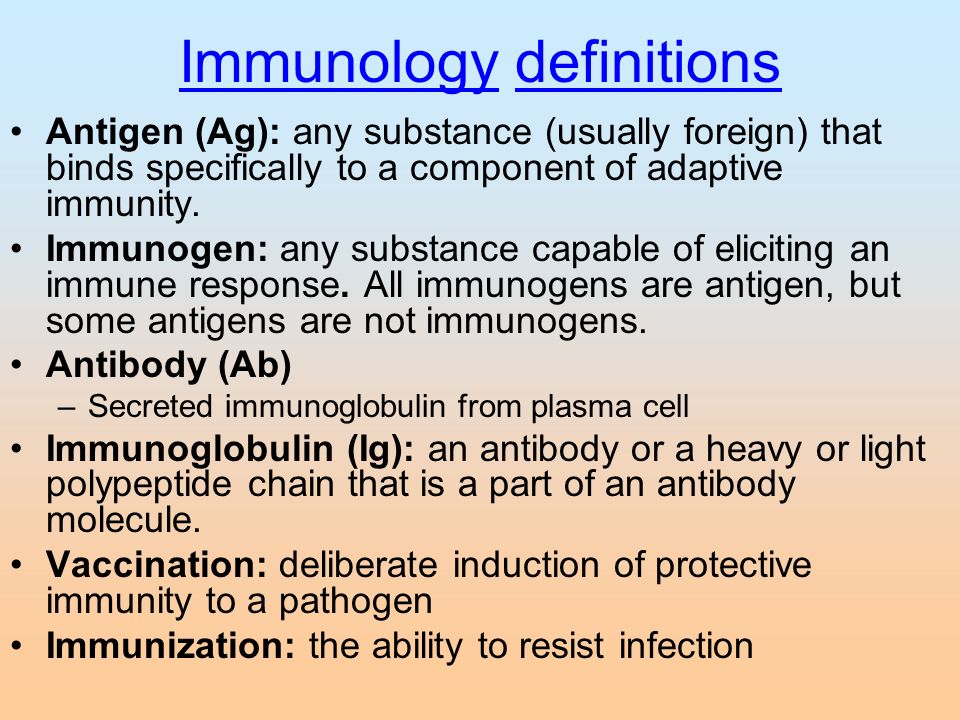 Immunology definitions

• Antigen (Ag): any substance (usually foreign) that binds specifically to a component of adaptive immunity.

• Immunogen: any substance capable of eliciting an immune response. All immunogens are antigen, but some antigens are not immunogens.

• Antibody (Ab)
– Secreted immunoglobulin from plasma cell

• Immunoglobulin (Ig): an antibody or a heavy or light polypeptide chain that is a part of an antibody molecule.

• Vaccination: deliberate induction of protective immunity to a pathogen

• Immunization: the ability to resist infection